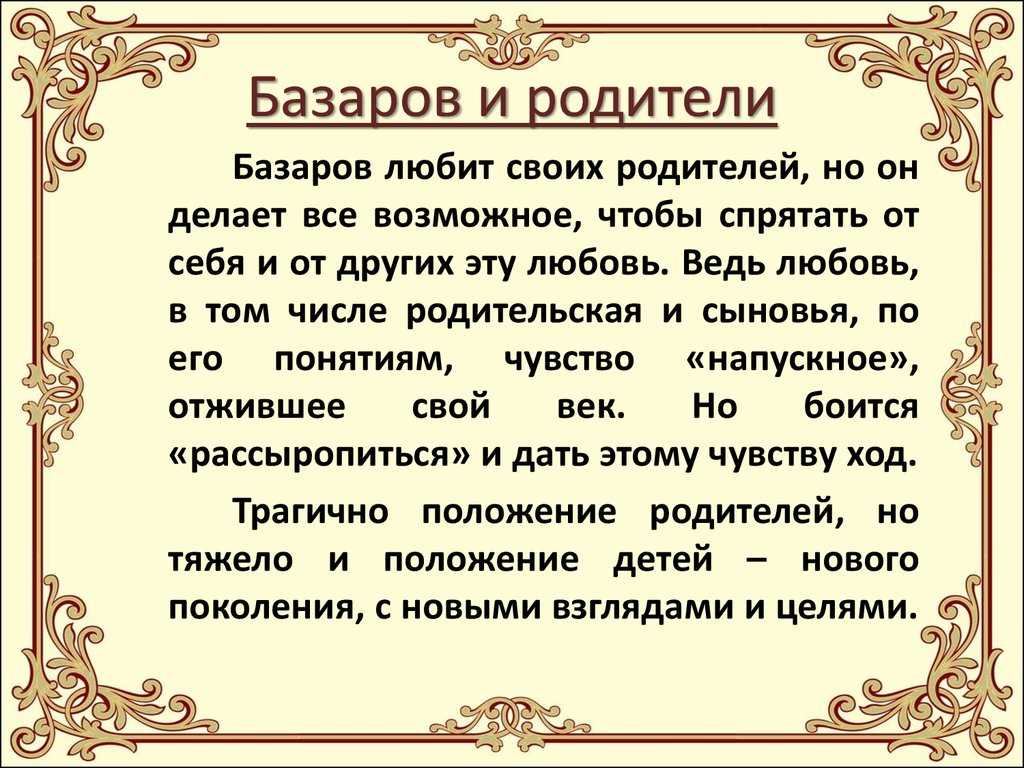 Базаров и родители

Базаров любит своих родителей, но он делает все возможное, чтобы спрятать от себя и от других эту любовь. Ведь любовь, в том числе родительская и сыновья, по его понятиям, чувство «напускное», отжившее свой век. Но боится «рассыропиться» и дать этому чувству ход.

Трагично положение родителей, но тяжело и положение детей – нового поколения, с новыми взглядами и целями.